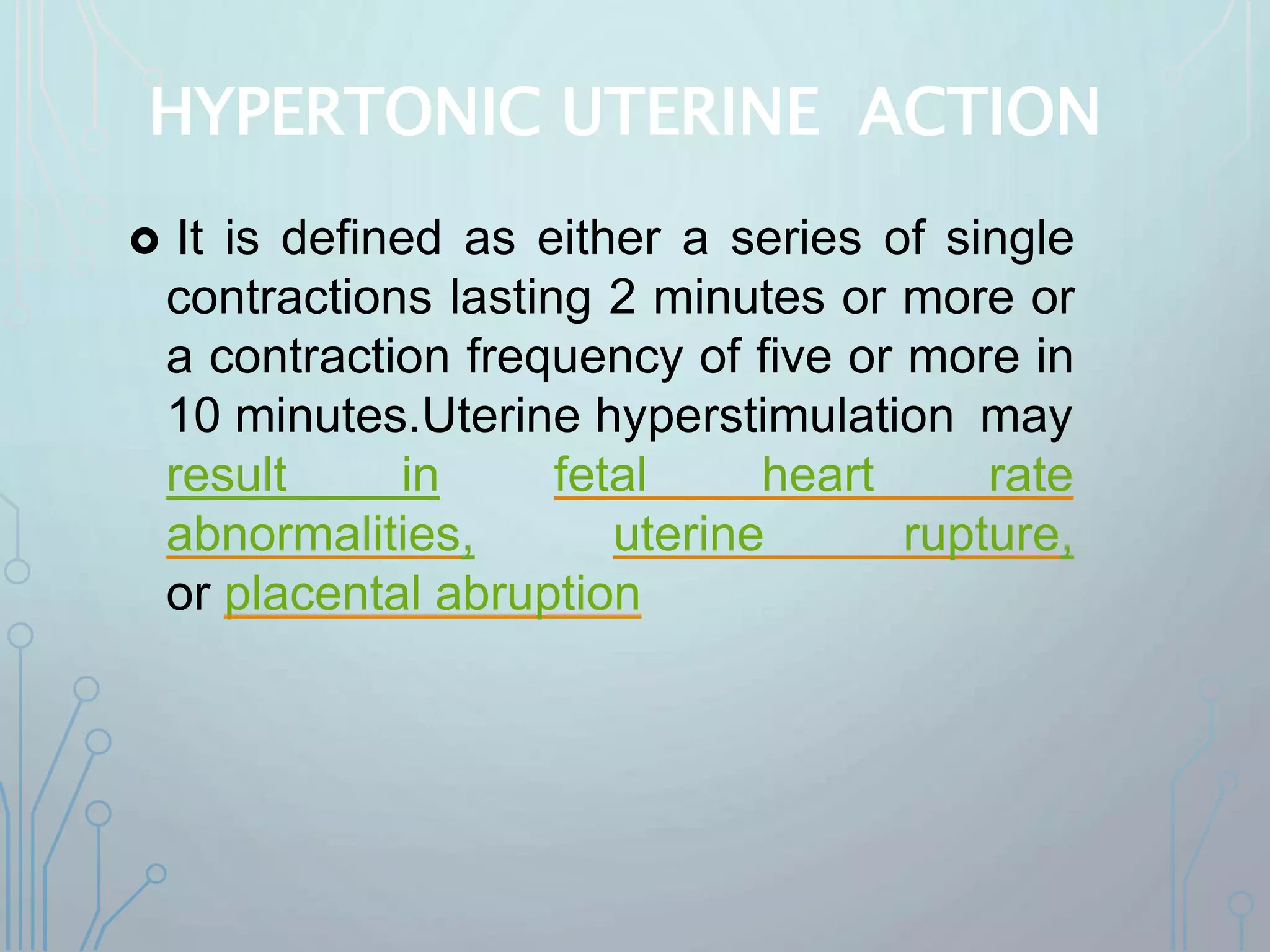 HYPERTONIC UTERINE ACTION

It is defined as either a series of single contractions lasting 2 minutes or more or a contraction frequency of five or more in 10 minutes.Uterine hyperstimulation may result in fetal heart rate abnormalities, uterine rupture, or placental abruption